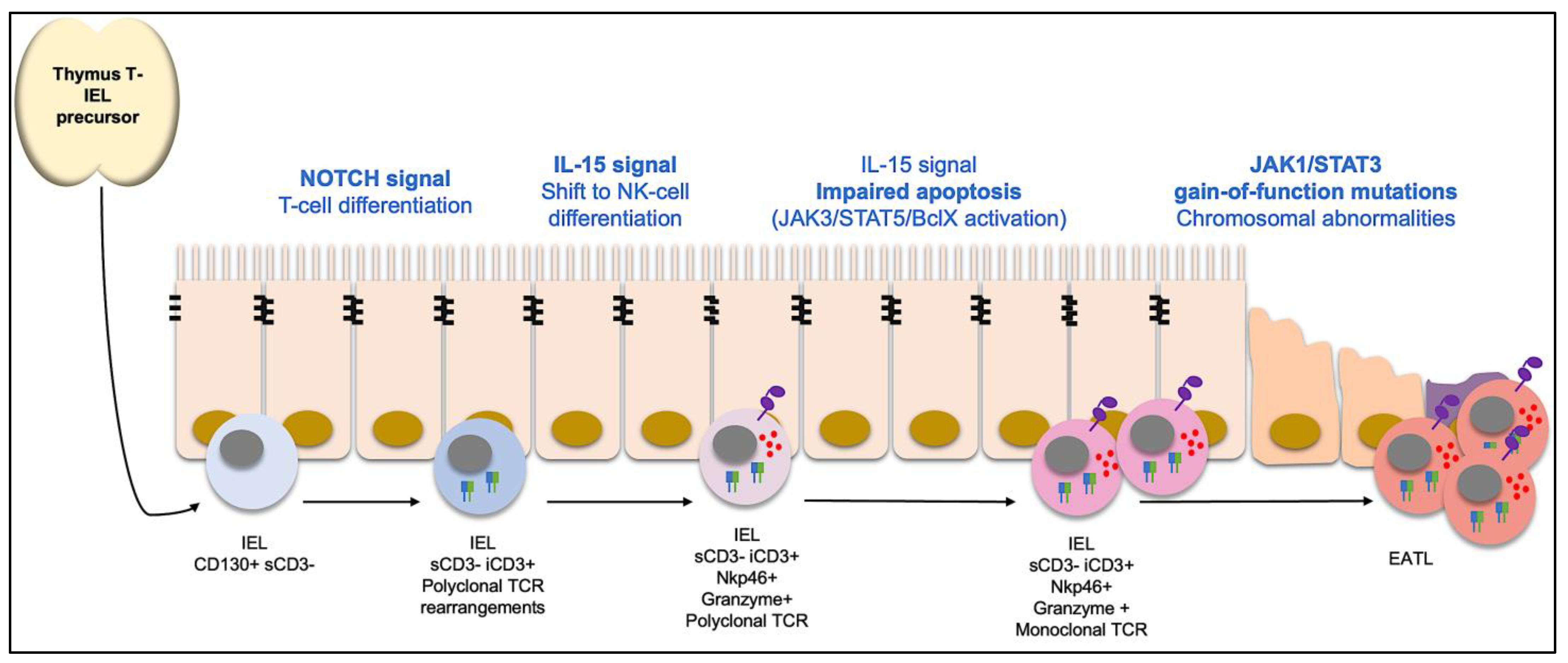 Thymus T-IEL precursor

NOTCH signal
T-cell differentiation

IL-15 signal
Shift to NK-cell differentiation

IL-15 signal
Impaired apoptosis
(JAK3/STAT5/BclX activation)

JAK1/STAT3
gain-of-function mutations
Chromosomal abnormalities

IEL
CD130+ sCD3-

IEL
sCD3- iCD3+
Polyclonal TCR rearrangements

IEL
sCD3- iCD3+
Nkp46+
Granzyme+
Polyclonal TCR

IEL
sCD3- iCD3+
Nkp46+
Granzyme +
Monoclonal TCR

EATL